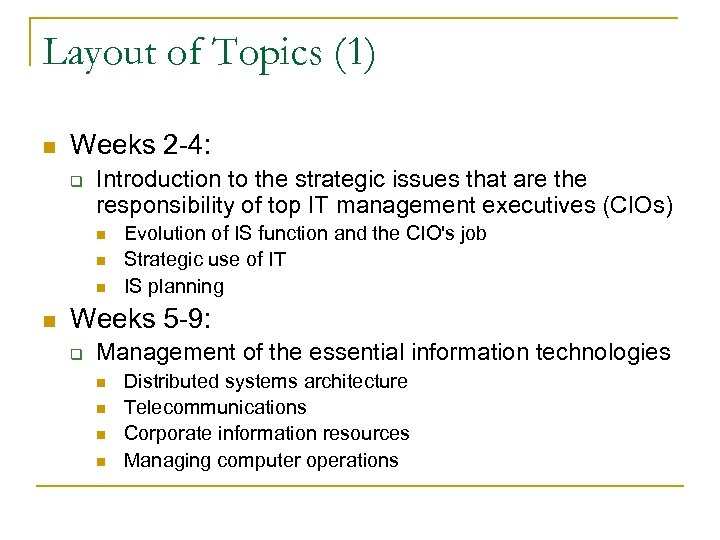 Layout of Topics (1)

Weeks 2-4:

Introduction to the strategic issues that are the responsibility of top IT management executives (CIOs)

Evolution of IS function and the CIO's job

Strategic use of IT

IS planning

Weeks 5-9:

Management of the essential information technologies

Distributed systems architecture

Telecommunications

Corporate information resources

Managing computer operations